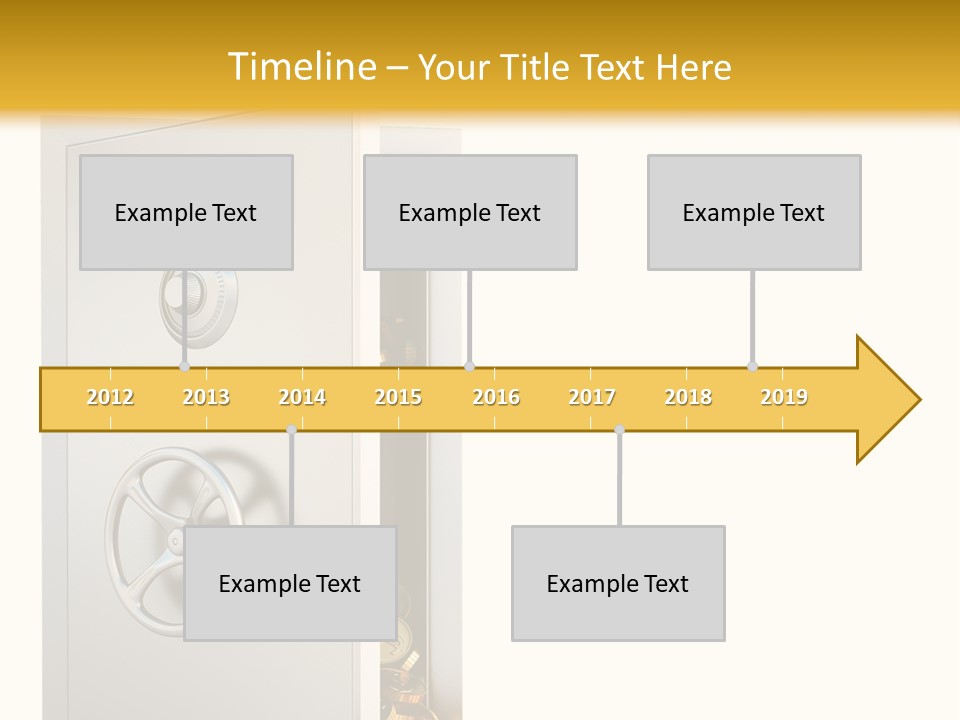 Timeline – Your Title Text Here

Example Text

Example Text

Example Text

2012 2013 2014 2015 2016 2017 2018 2019

Example Text

Example Text